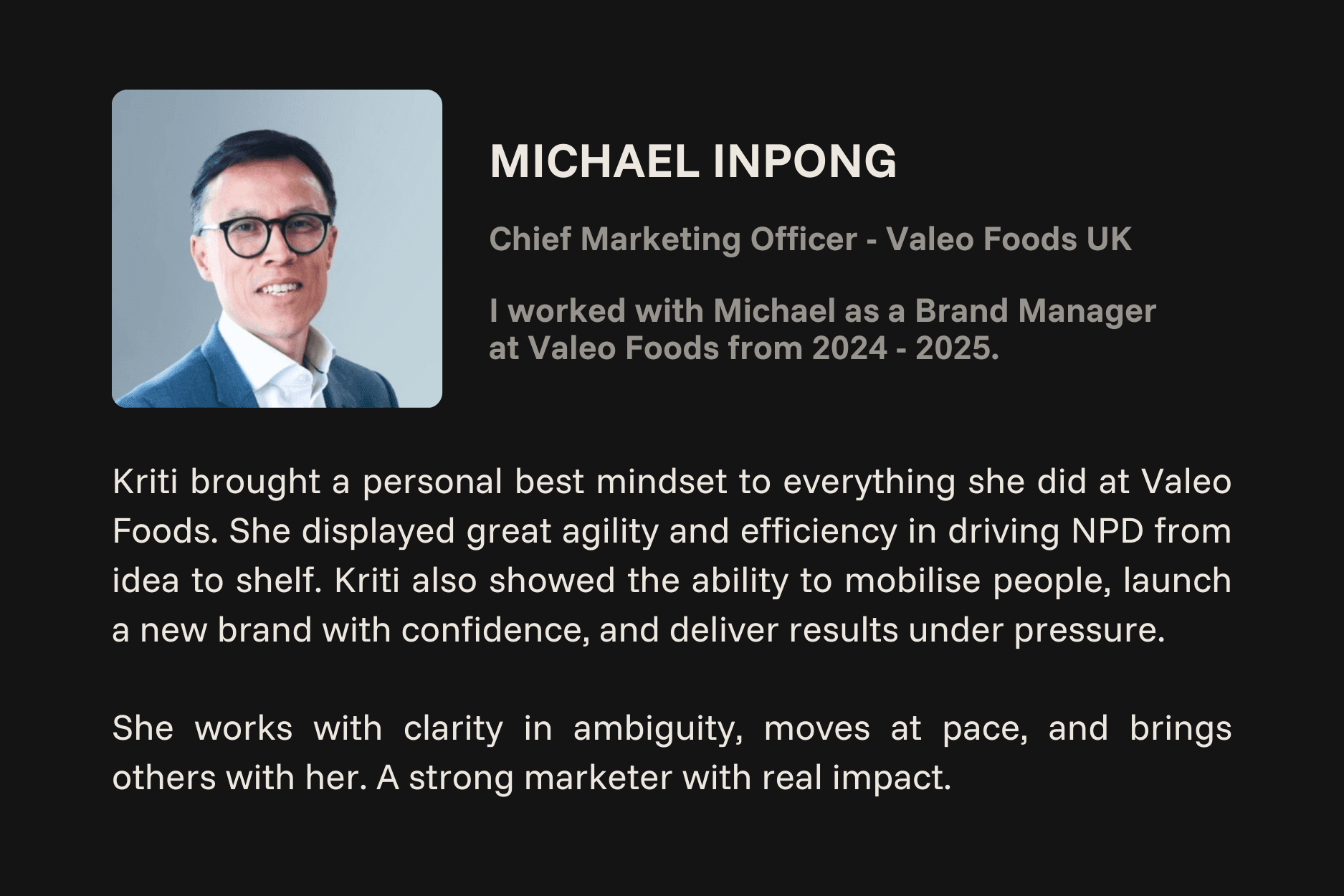 MICHAEL INPONG

Chief Marketing Officer - Valeo Foods UK

I worked with Michael as a Brand Manager at Valeo Foods from 2024 - 2025.

Kriti brought a personal best mindset to everything she did at Valeo Foods. She displayed great agility and efficiency in driving NPD from idea to shelf. Kriti also showed the ability to mobilise people, launch a new brand with confidence, and deliver results under pressure.

She works with clarity in ambiguity, moves at pace, and brings others with her. A strong marketer with real impact.